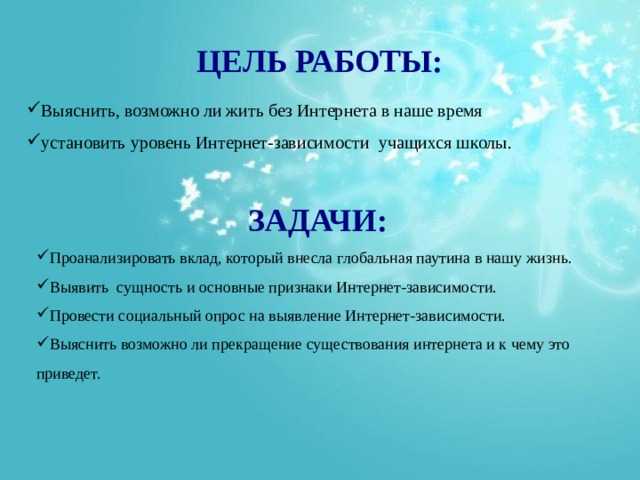 ЦЕЛЬ РАБОТЫ:

✓Выяснить, возможно ли жить без Интернета в наше время

✓установить уровень Интернет-зависимости учащихся школы.

ЗАДАЧИ:

✓Проанализировать вклад, который внесла глобальная паутина в нашу жизнь.

✓Выявить сущность и основные признаки Интернет-зависимости.

✓Провести социальный опрос на выявление Интернет-зависимости.

✓Выяснить возможно ли прекращение существования интернета и к чему это приведет.